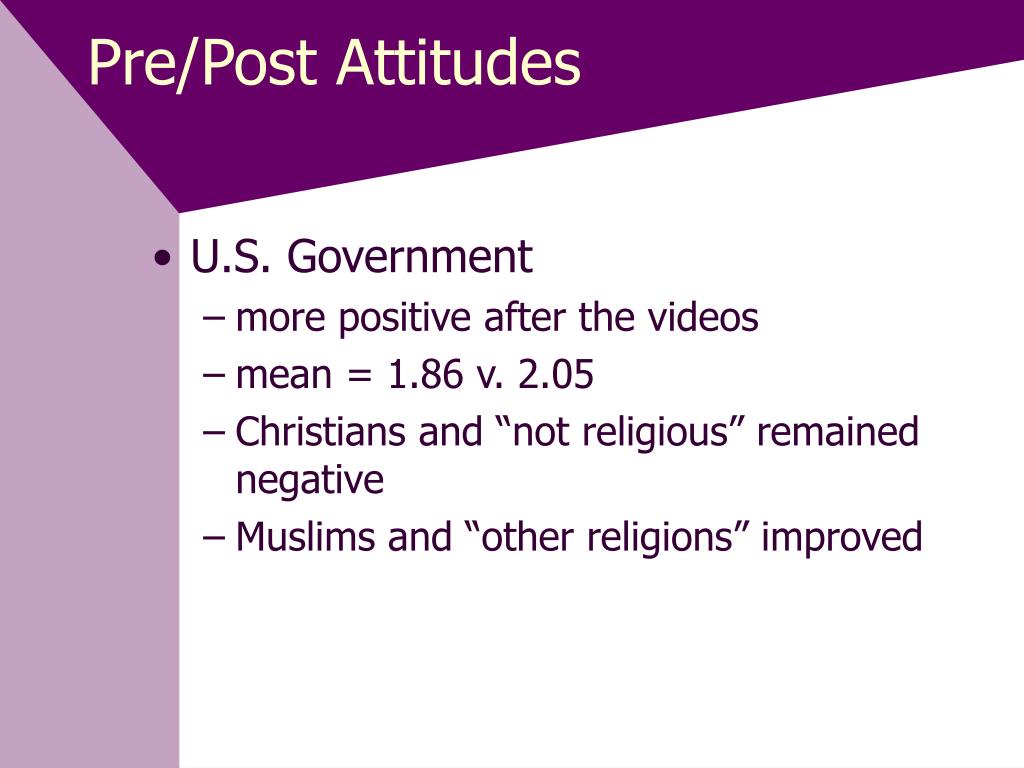 Pre/Post Attitudes

• U.S. Government
– more positive after the videos
– mean = 1.86 v. 2.05
– Christians and “not religious” remained negative
– Muslims and “other religions” improved